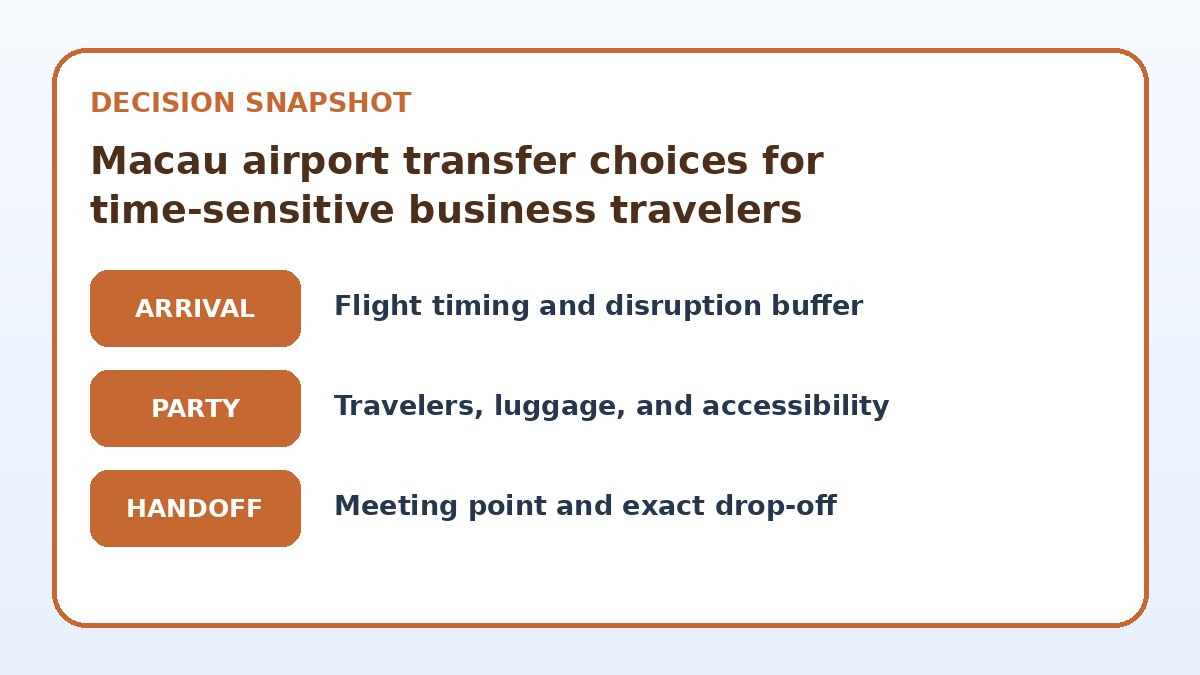 DECISION SNAPSHOT

Macau airport transfer choices for time-sensitive business travelers

ARRIVAL
Flight timing and disruption buffer

PARTY
Travelers, luggage, and accessibility

HANDOFF
Meeting point and exact drop-off